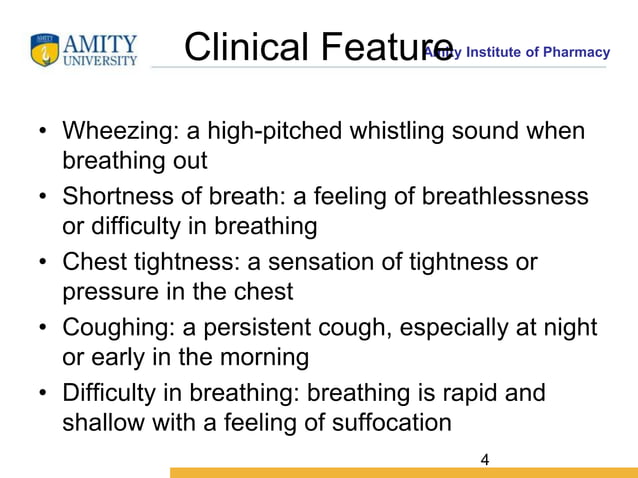 AMITY UNIVERSITY

Clinical Feature

Amity Institute of Pharmacy

• Wheezing: a high-pitched whistling sound when breathing out
• Shortness of breath: a feeling of breathlessness or difficulty in breathing
• Chest tightness: a sensation of tightness or pressure in the chest
• Coughing: a persistent cough, especially at night or early in the morning
• Difficulty in breathing: breathing is rapid and shallow with a feeling of suffocation

4